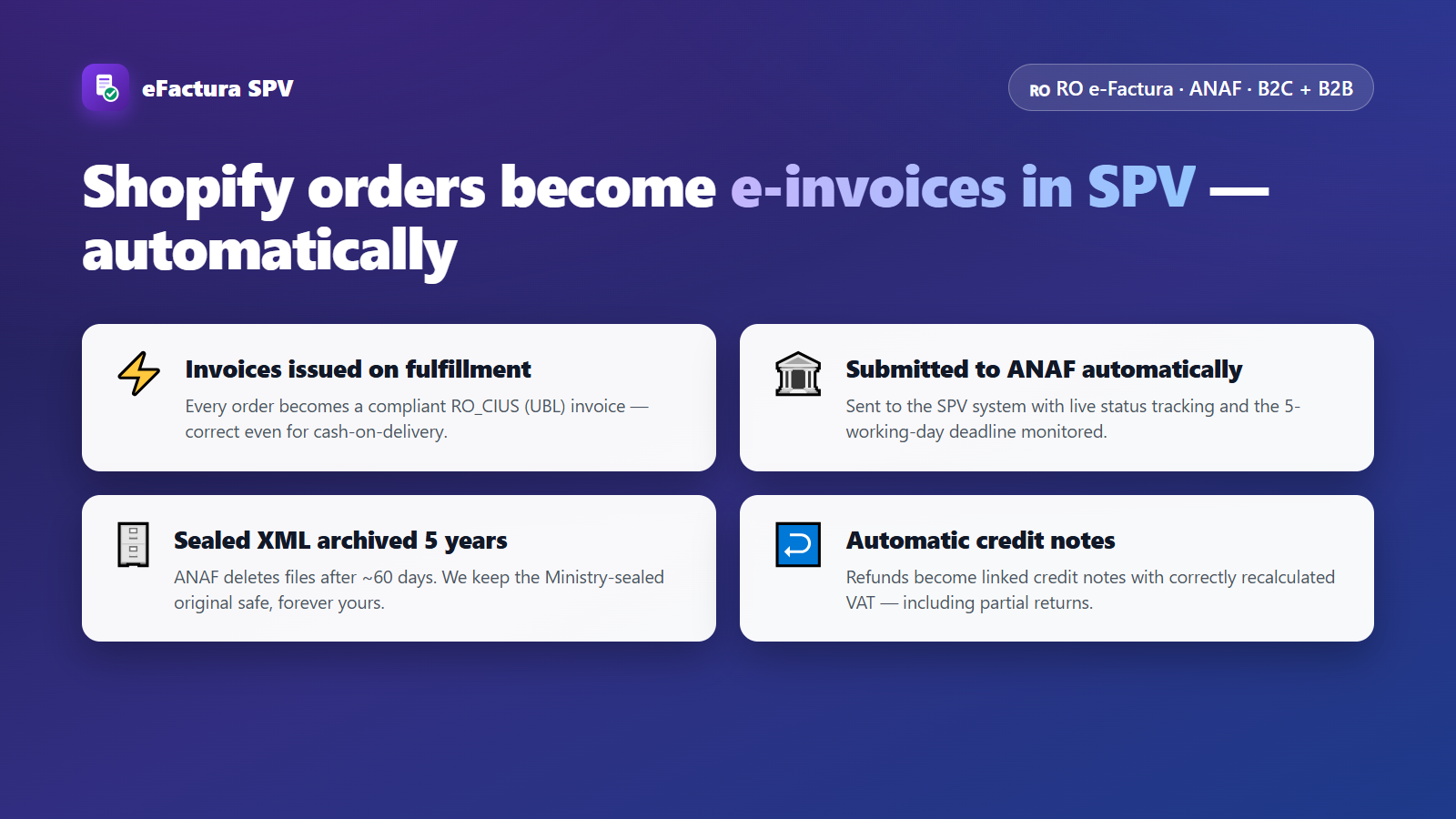 eFactura SPV

RO RO e-Factura · ANAF · B2C + B2B

Shopify orders become e-invoices in SPV — automatically

Invoices issued on fulfillment

Every order becomes a compliant RO_CIUS (UBL) invoice — correct even for cash-on-delivery.

Submitted to ANAF automatically

Sent to the SPV system with live status tracking and the 5-working-day deadline monitored.

Sealed XML archived 5 years

ANAF deletes files after ~60 days. We keep the Ministry-sealed original safe, forever yours.

Automatic credit notes

Refunds become linked credit notes with correctly recalculated VAT — including partial returns.